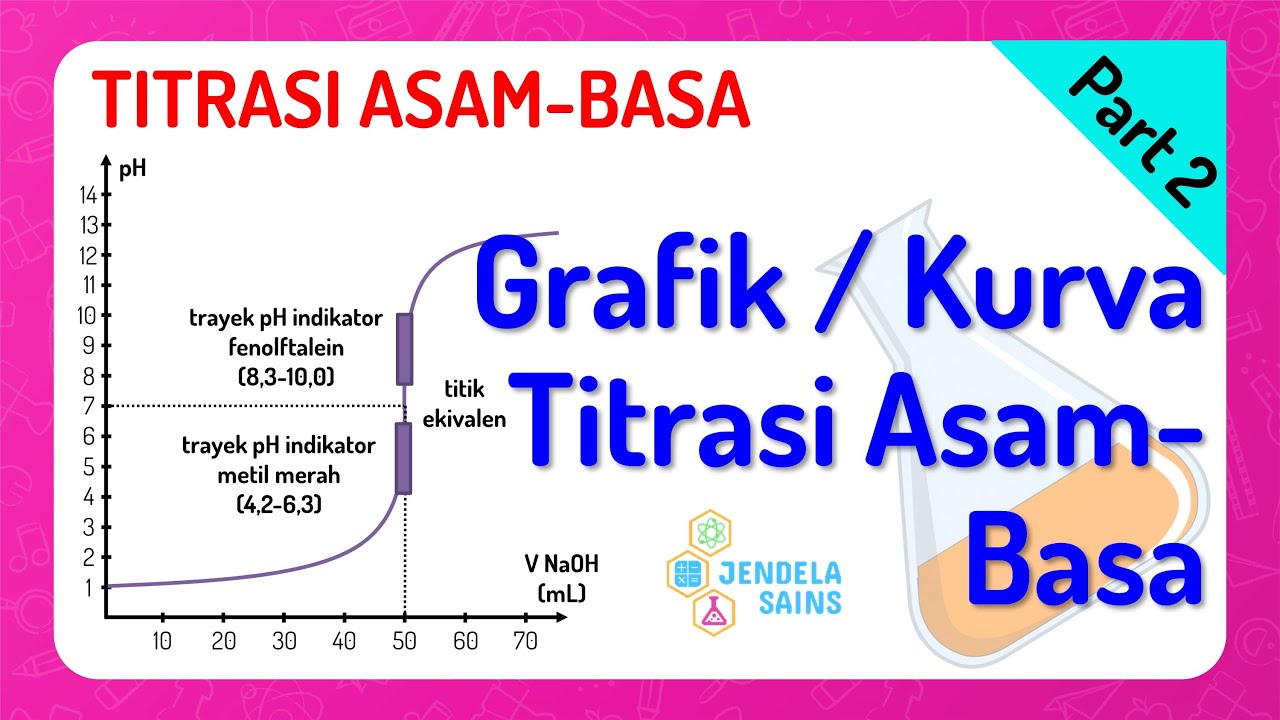 TITRASI ASAM-BASA

Part 2

pH
14
13
12
11
10
9
8
7
6
5
4
3
2
1

trayek pH indikator fenolftalein (8,3-10,0)

titik ekivalen

trayek pH indikator metil merah (4,2-6,3)

V NaOH (mL)

10 20 30 40 50 60 70

Grafik / Kurva Titrasi Asam-Basa

JENDELA SAINS